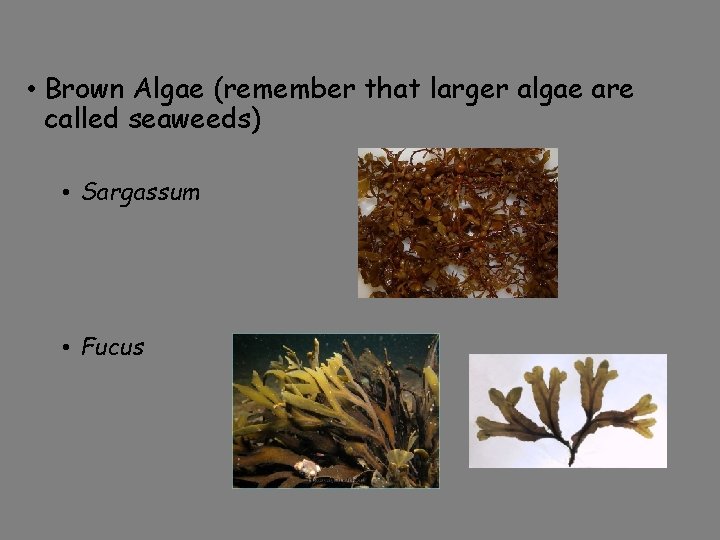 • Brown Algae (remember that larger algae are called seaweeds)

• Sargassum

• Fucus